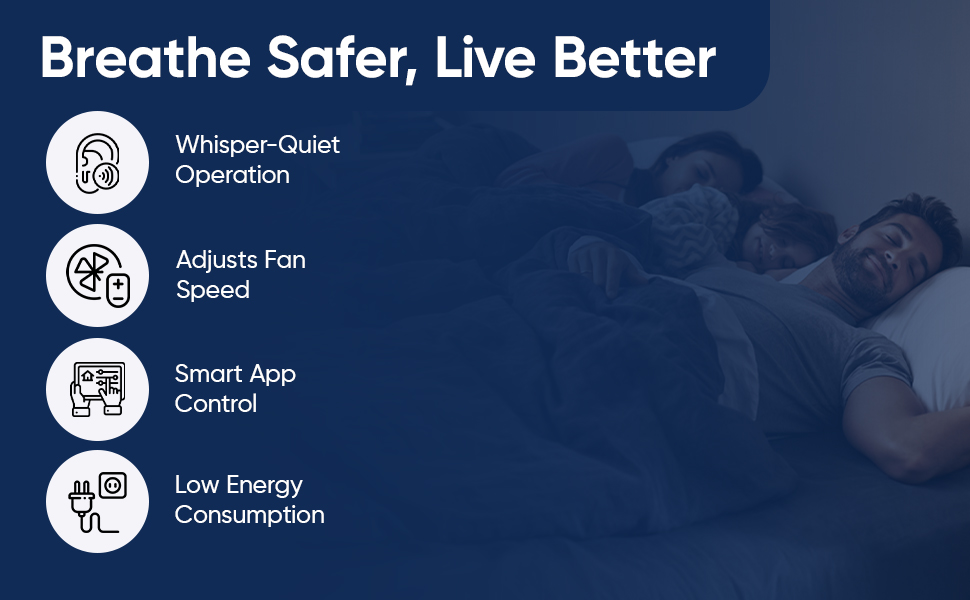 Breathe Safer, Live Better

Whisper-Quiet Operation

Adjusts Fan Speed

Smart App Control

Low Energy Consumption